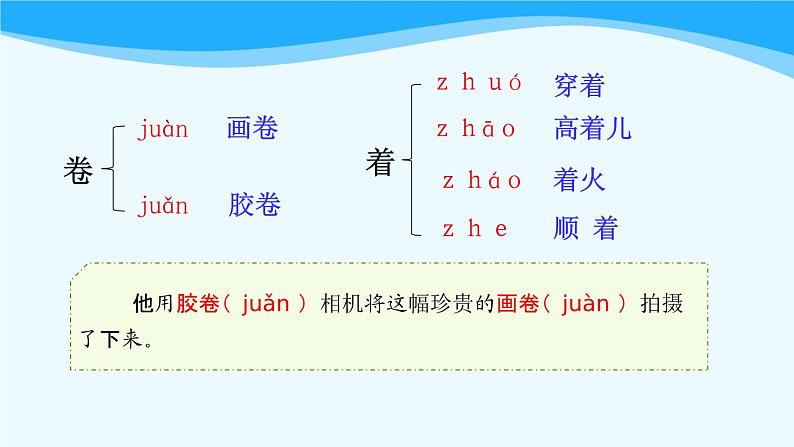 卷 juàn 画卷
juǎn 胶卷

着 zhuó 穿着
zhāo 高着儿
zháo 着火
zhe 顺着

他用胶卷（juǎn）相机将这幅珍贵的画卷（juàn）拍摄了下来。